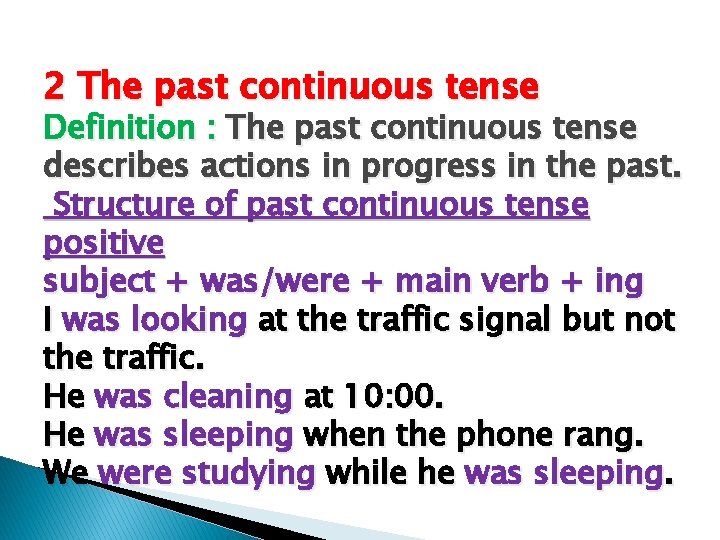 2 The past continuous tense
Definition : The past continuous tense describes actions in progress in the past.
Structure of past continuous tense
positive
subject + was/were + main verb + ing
I was looking at the traffic signal but not the traffic.
He was cleaning at 10:00.
He was sleeping when the phone rang.
We were studying while he was sleeping.